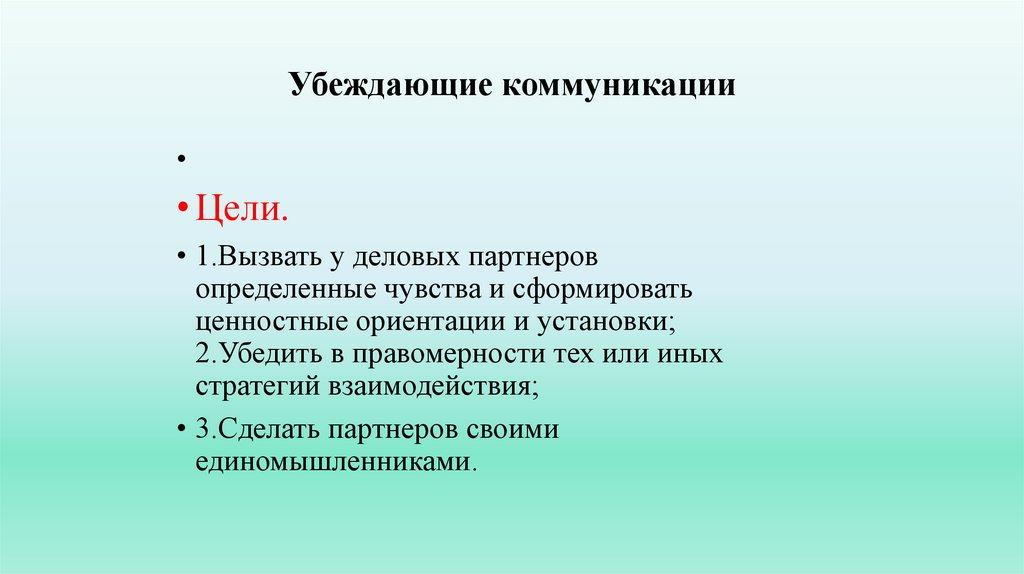 Убеждающие коммуникации

•

• Цели.

• 1.Вызвать у деловых партнеров определенные чувства и сформировать ценностные ориентации и установки; 2.Убедить в правомерности тех или иных стратегий взаимодействия;

• 3.Сделать партнеров своими единомышленниками.